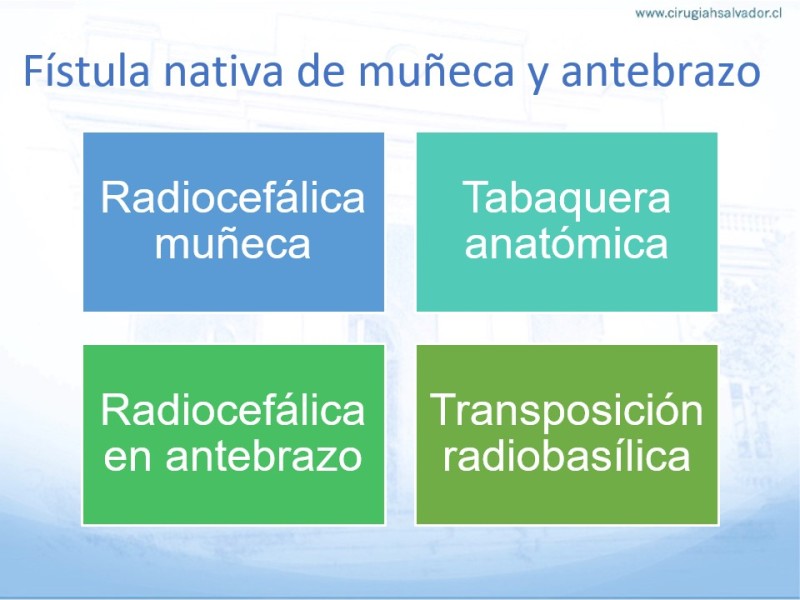 www.cirugiahsalvador.cl

Fístula nativa de muñeca y antebrazo

Radiocefálica muñeca

Tabaquera anatómica

Radiocefálica en antebrazo

Transposición radiobasílica